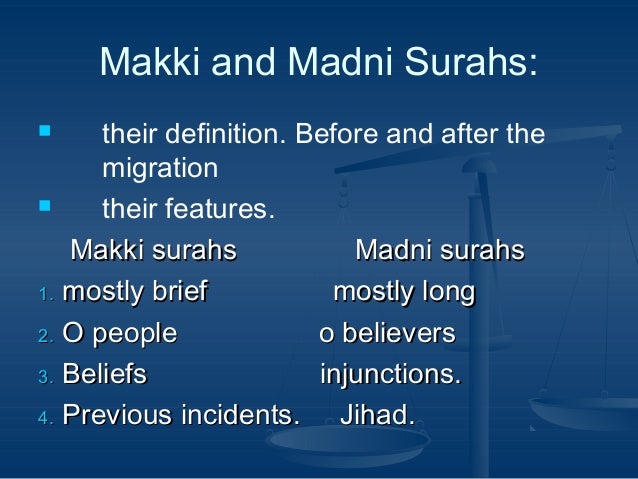 Makki and Madni Surahs:

▪ their definition. Before and after the migration

▪ their features.

Makki surahs Madni surahs

1. mostly brief mostly long
2. O people o believers
3. Beliefs injunctions.
4. Previous incidents. Jihad.